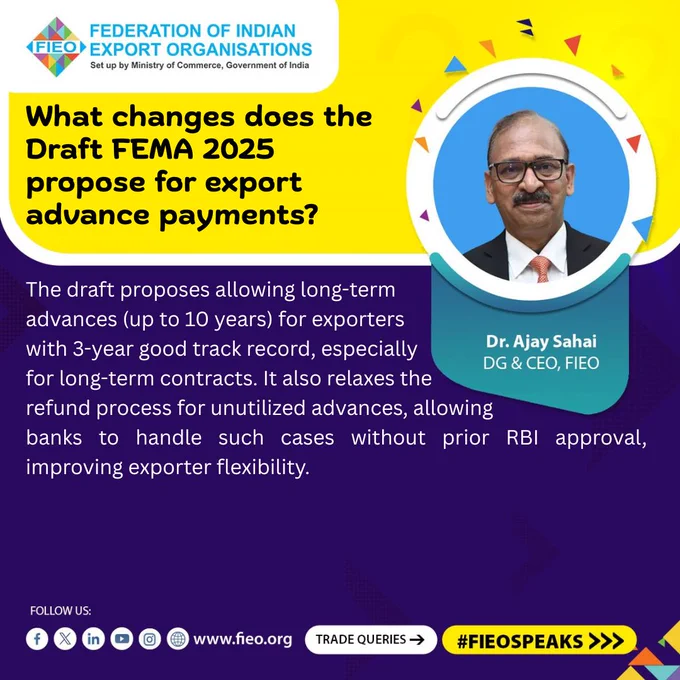 FIEO
FEDERATION OF INDIAN EXPORT ORGANISATIONS
Set up by Ministry of Commerce, Government of India

What changes does the Draft FEMA 2025 propose for export advance payments?

Dr. Ajay Sahai
DG & CEO, FIEO

The draft proposes allowing long-term advances (up to 10 years) for exporters with 3-year good track record, especially for long-term contracts. It also relaxes the refund process for unutilized advances, allowing banks to handle such cases without prior RBI approval, improving exporter flexibility.

FOLLOW US:
www.fieo.org
TRADE QUERIES →
#FIEOSPEAKS >>>